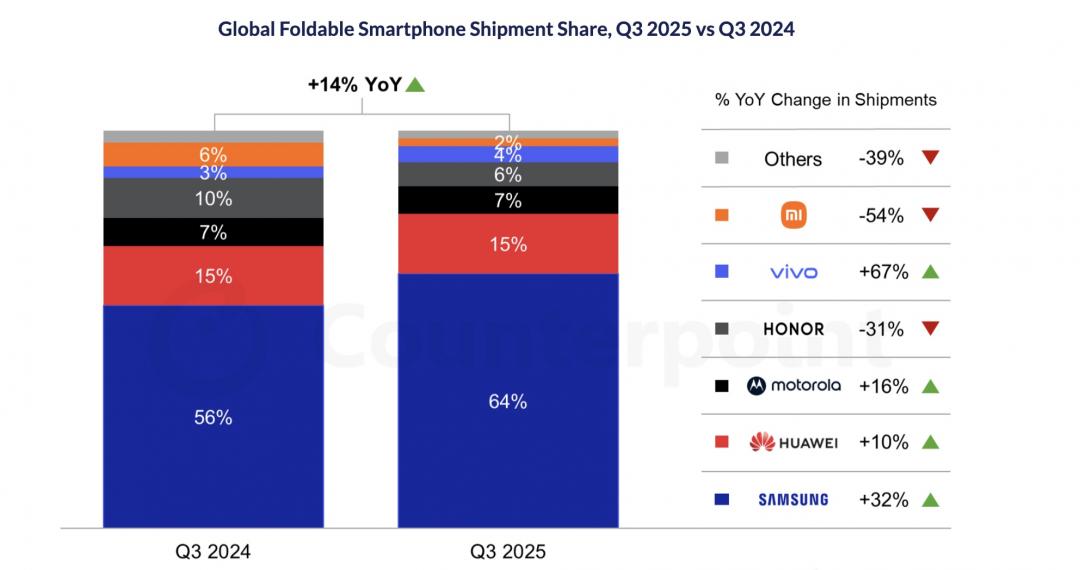 Global Foldable Smartphone Shipment Share, Q3 2025 vs Q3 2024

+14% YoY

6%
3%
10%
7%
15%
56%

2%
4%
6%
7%
15%
64%

Q3 2024
Q3 2025

Counterpoint

% YoY Change in Shipments

| | |
|---|---|
| Others | -39% |
| mi | -54% |
| vivo | +67% |
| HONOR | -31% |
| motorola | +16% |
| HUAWEI | +10% |
| SAMSUNG | +32% |